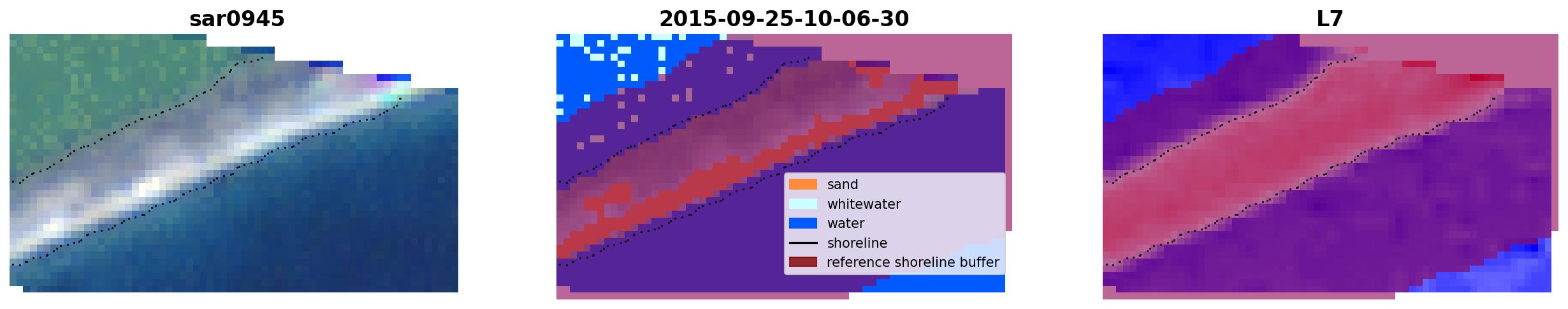 sar0945

2015-09-25-10-06-30

sand
whitewater
water
shoreline
reference shoreline buffer

L7